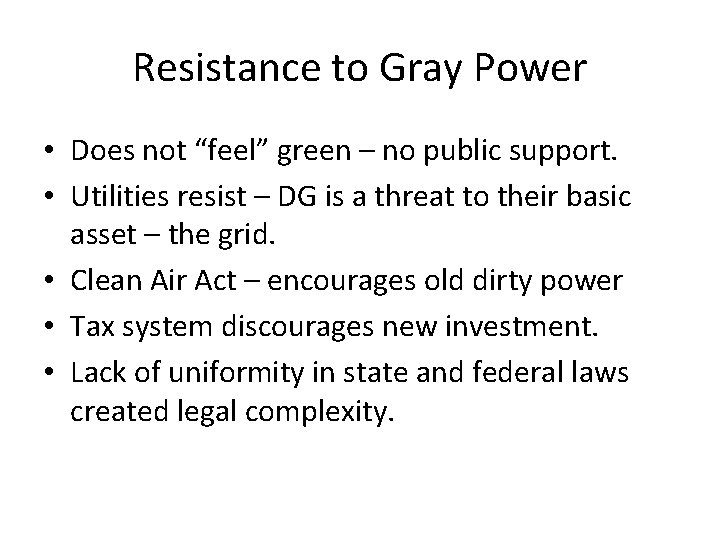 Resistance to Gray Power

• Does not “feel” green – no public support.
• Utilities resist – DG is a threat to their basic asset – the grid.
• Clean Air Act – encourages old dirty power
• Tax system discourages new investment.
• Lack of uniformity in state and federal laws created legal complexity.